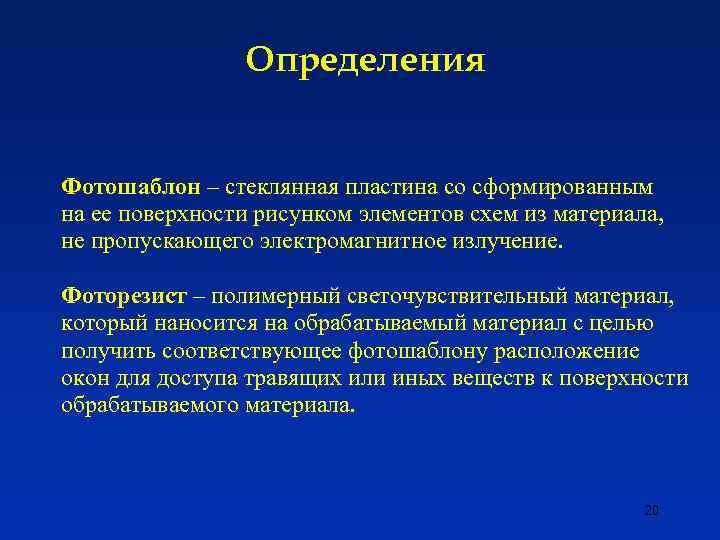 Определения

Фотошаблон – стеклянная пластина со сформированным на ее поверхности рисунком элементов схем из материала, не пропускающего электромагнитное излучение.

Фоторезист – полимерный светочувствительный материал, который наносится на обрабатываемый материал с целью получить соответствующее фотошаблону расположение окон для доступа травящих или иных веществ к поверхности обрабатываемого материала.

20